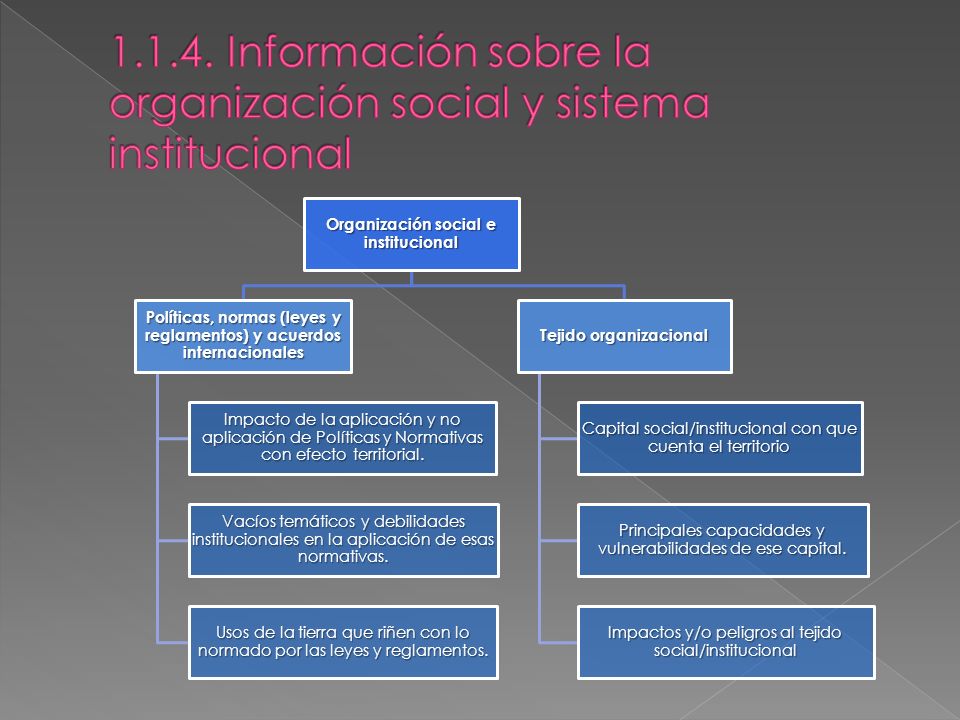 1.1.4. Información sobre la organización social y sistema institucional

Organización social e institucional

Políticas, normas (leyes y reglamentos) y acuerdos internacionales

Impacto de la aplicación y no aplicación de Políticas y Normativas con efecto territorial.

Vacíos temáticos y debilidades institucionales en la aplicación de esas normativas.

Usos de la tierra que riñen con lo normado por las leyes y reglamentos.

Tejido organizacional

Capital social/institucional con que cuenta el territorio

Principales capacidades y vulnerabilidades de ese capital.

Impactos y/o peligros al tejido social/institucional